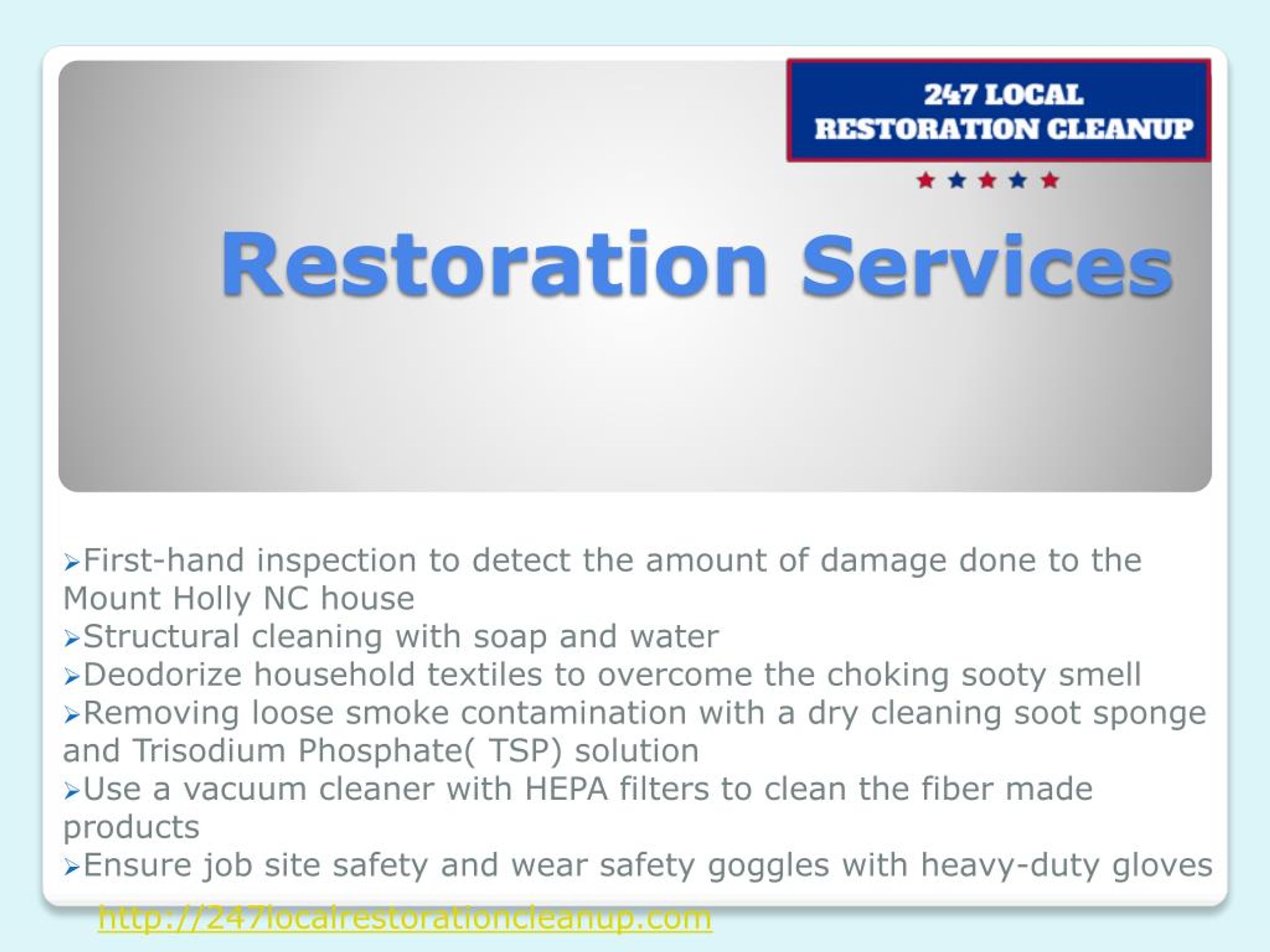 247 LOCAL
RESTORATION CLEANUP

Restoration Services

➢First-hand inspection to detect the amount of damage done to the Mount Holly NC house
➢Structural cleaning with soap and water
➢Deodorize household textiles to overcome the choking sooty smell
➢Removing loose smoke contamination with a dry cleaning soot sponge and Trisodium Phosphate( TSP) solution
➢Use a vacuum cleaner with HEPA filters to clean the fiber made products
➢Ensure job site safety and wear safety goggles with heavy-duty gloves

http://247localrestorationcleanup.com